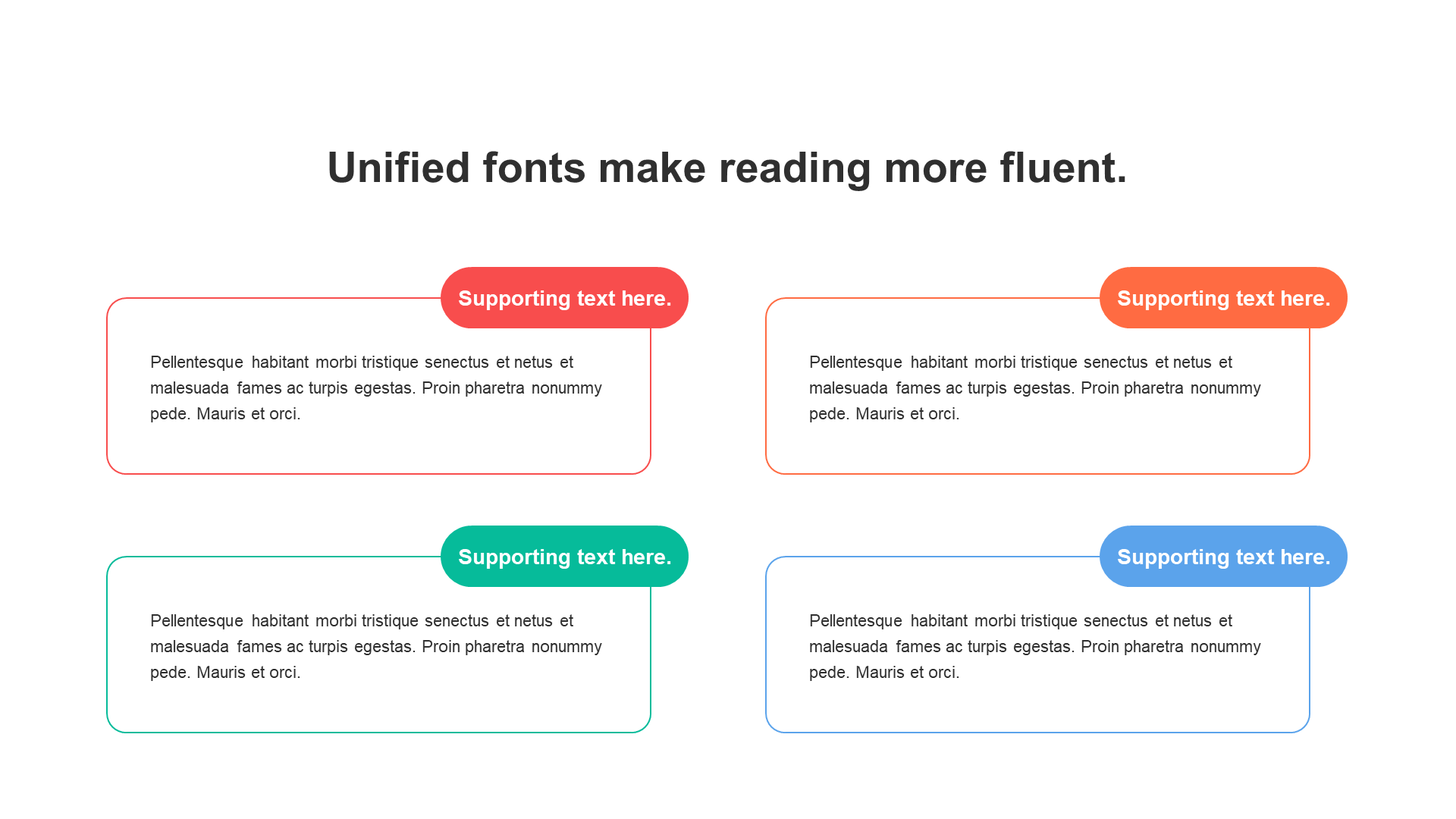 Unified fonts make reading more fluent.

Supporting text here.

Pellentesque habitant morbi tristique senectus et netus et malesuada fames ac turpis egestas. Proin pharetra nonummy pede. Mauris et orci.

Supporting text here.

Pellentesque habitant morbi tristique senectus et netus et malesuada fames ac turpis egestas. Proin pharetra nonummy pede. Mauris et orci.

Supporting text here.

Pellentesque habitant morbi tristique senectus et netus et malesuada fames ac turpis egestas. Proin pharetra nonummy pede. Mauris et orci.

Supporting text here.

Pellentesque habitant morbi tristique senectus et netus et malesuada fames ac turpis egestas. Proin pharetra nonummy pede. Mauris et orci.